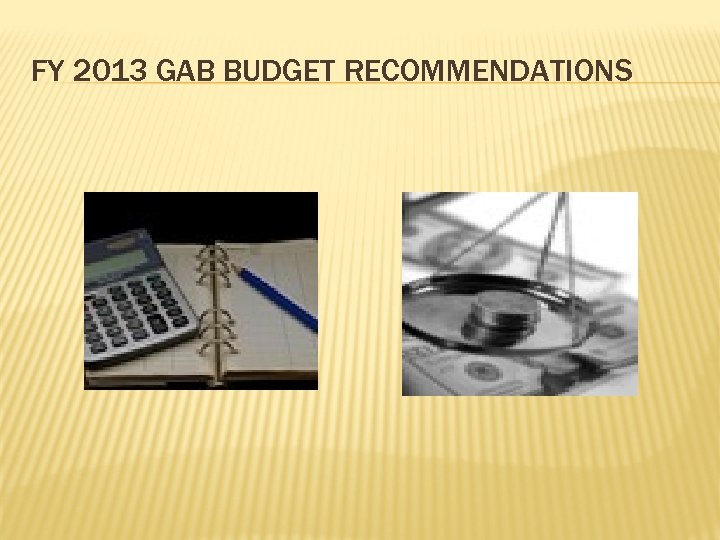 FY 2013 GAB BUDGET RECOMMENDATIONS